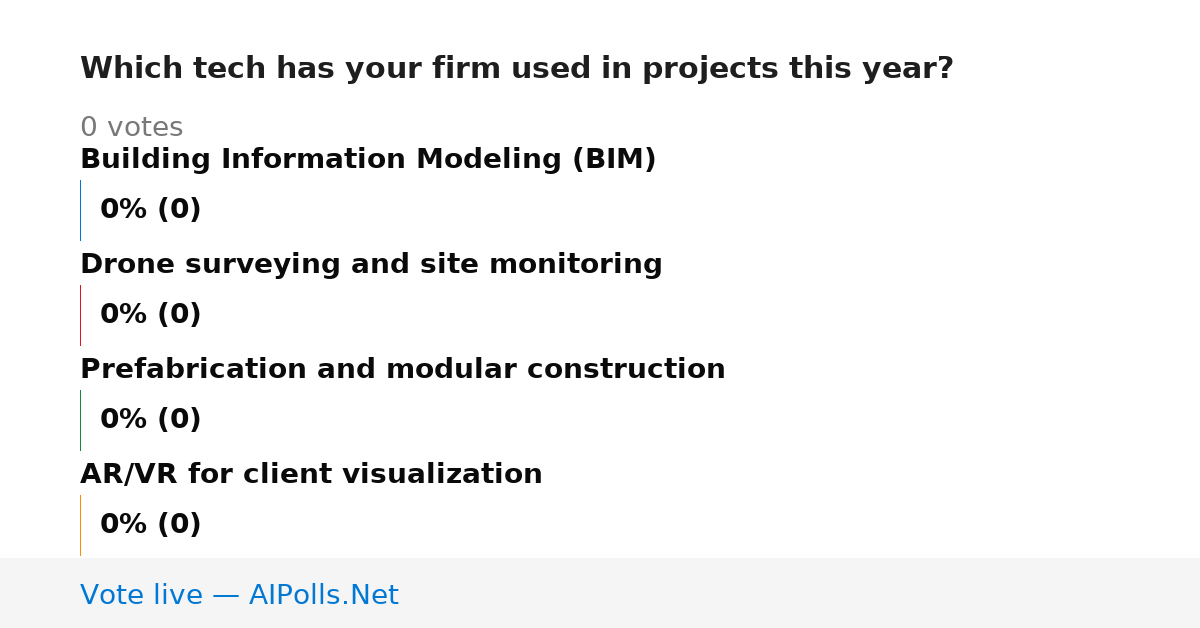 Which tech has your firm used in projects this year?

0 votes

Building Information Modeling (BIM)

0% (0)

Drone surveying and site monitoring

0% (0)

Prefabrication and modular construction

0% (0)

AR/VR for client visualization

0% (0)

Vote live — AIPolls.Net